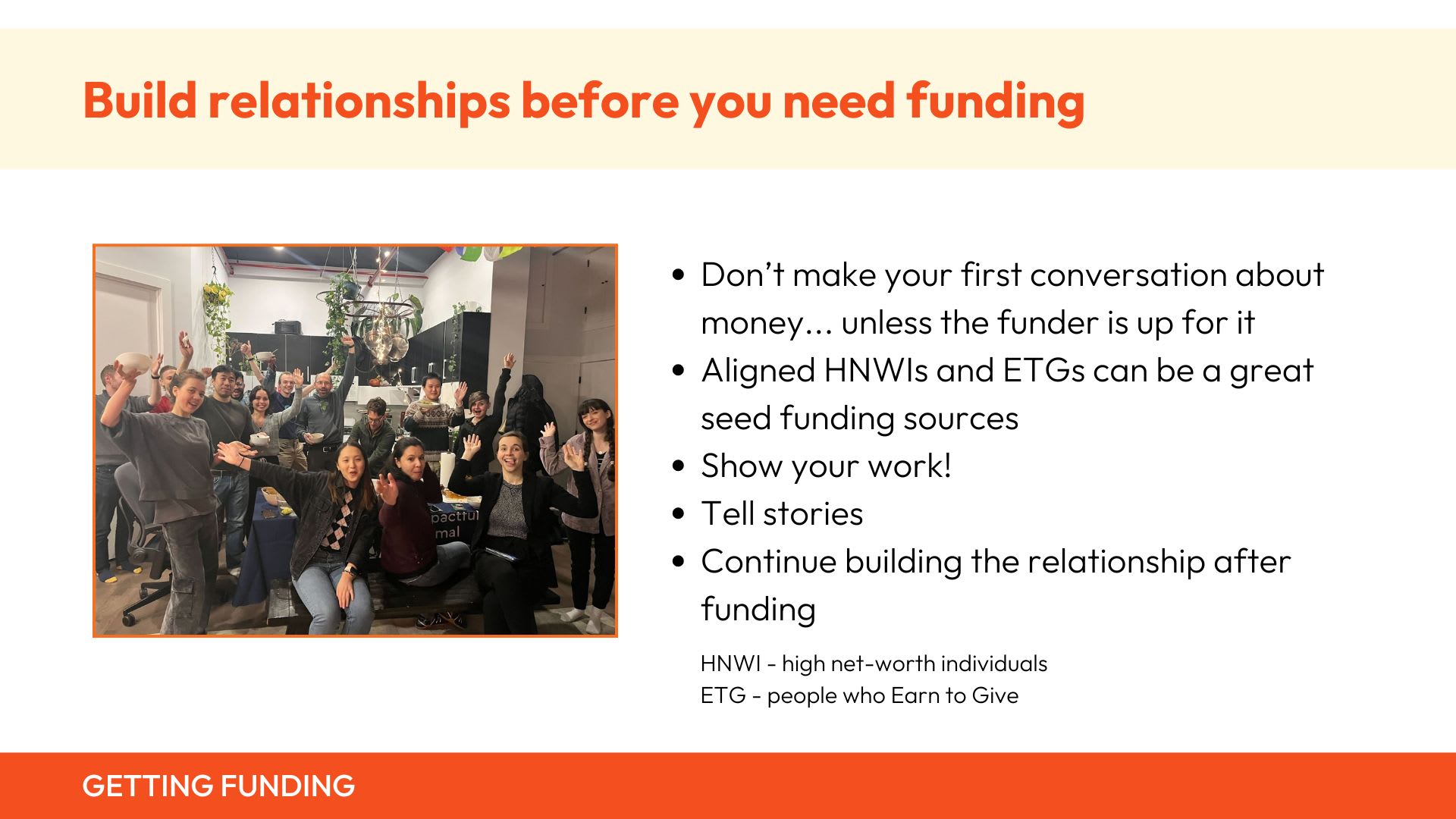 Build relationships before you need funding

pactful
mal

- Don't make your first conversation about money... unless the funder is up for it
- Aligned HNWIs and ETGs can be a great seed funding sources
- Show your work!
- Tell stories
- Continue building the relationship after funding

HNWI - high net-worth individuals
ETG - people who Earn to Give

GETTING FUNDING